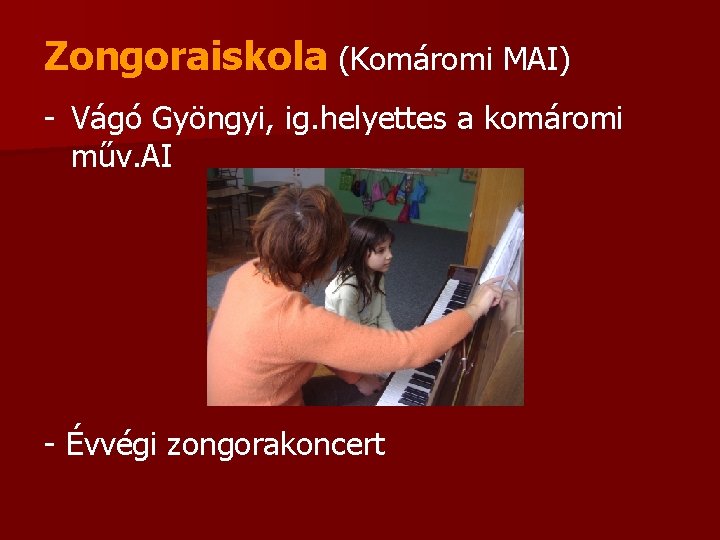 Zongoraiskola (Komáromi MAI)

- Vágó Gyöngyi, ig.helyettes a komáromi műv.AI

- Évvégi zongorakoncert